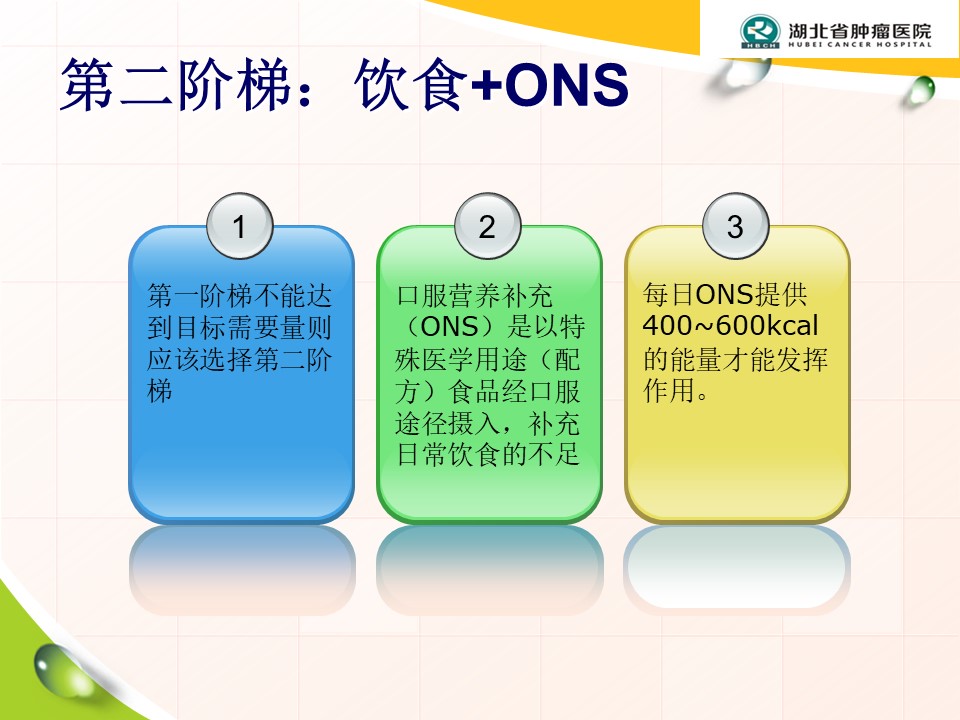 HBCH 湖北省肿瘤医院 HUBEI CANCER HOSPITAL

第二阶梯：饮食+ONS

1

第一阶梯不能达到目标需要量则应该选择第二阶梯

2

口服营养补充（ONS）是以特殊医学用途（配方）食品经口服途径摄入，补充日常饮食的不足

3

每日ONS提供400~600kcal的能量才能发挥作用。